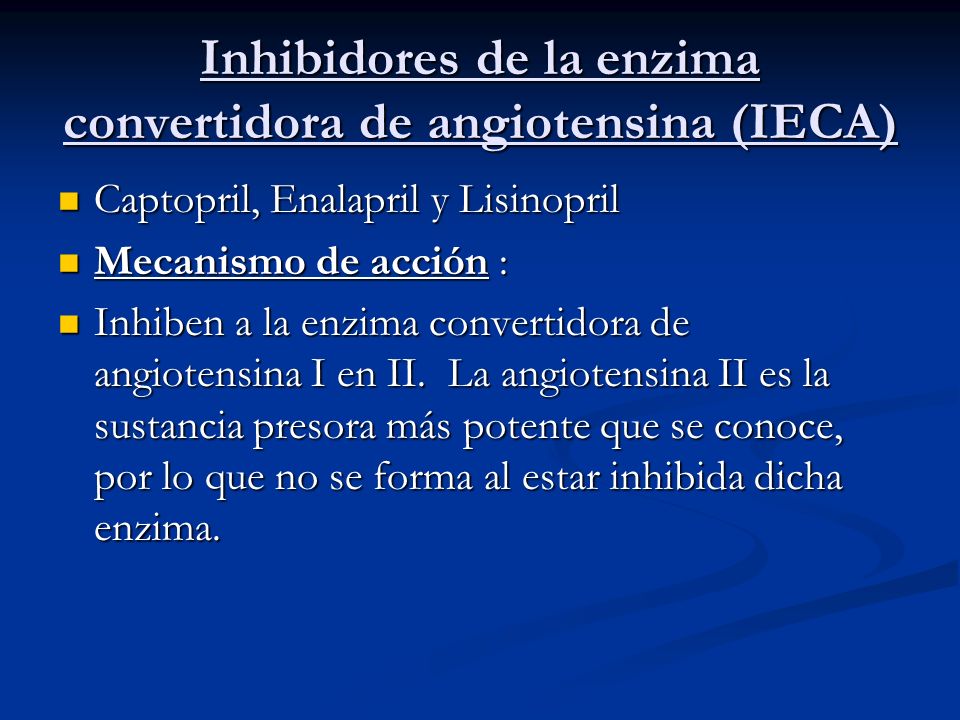 Inhibidores de la enzima convertidora de angiotensina (IECA)

Captopril, Enalapril y Lisinopril

Mecanismo de acción :

Inhiben a la enzima convertidora de angiotensina I en II. La angiotensina II es la sustancia presora más potente que se conoce, por lo que no se forma al estar inhibida dicha enzima.